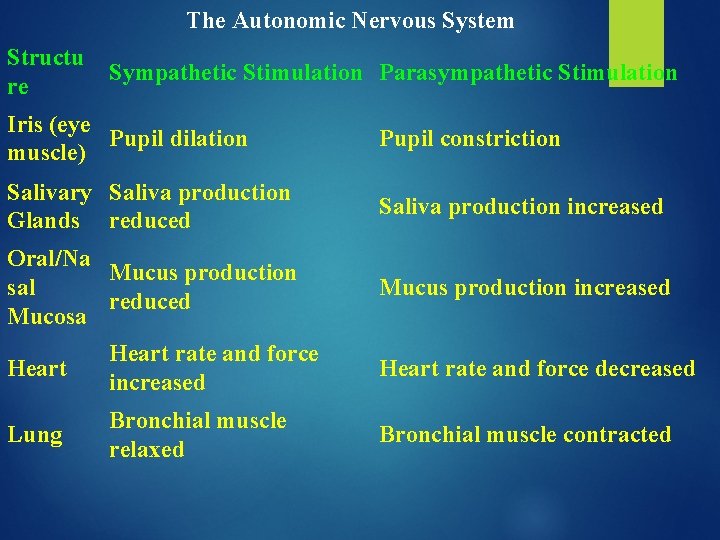 The Autonomic Nervous System

| Structure | Sympathetic Stimulation | Parasympathetic Stimulation |
|---|---|---|
| Iris (eye muscle) | Pupil dilation | Pupil constriction |
| Salivary Glands | Saliva production reduced | Saliva production increased |
| Oral/Nasal Mucosa | Mucus production reduced | Mucus production increased |
| Heart | Heart rate and force increased | Heart rate and force decreased |
| Lung | Bronchial muscle relaxed | Bronchial muscle contracted |